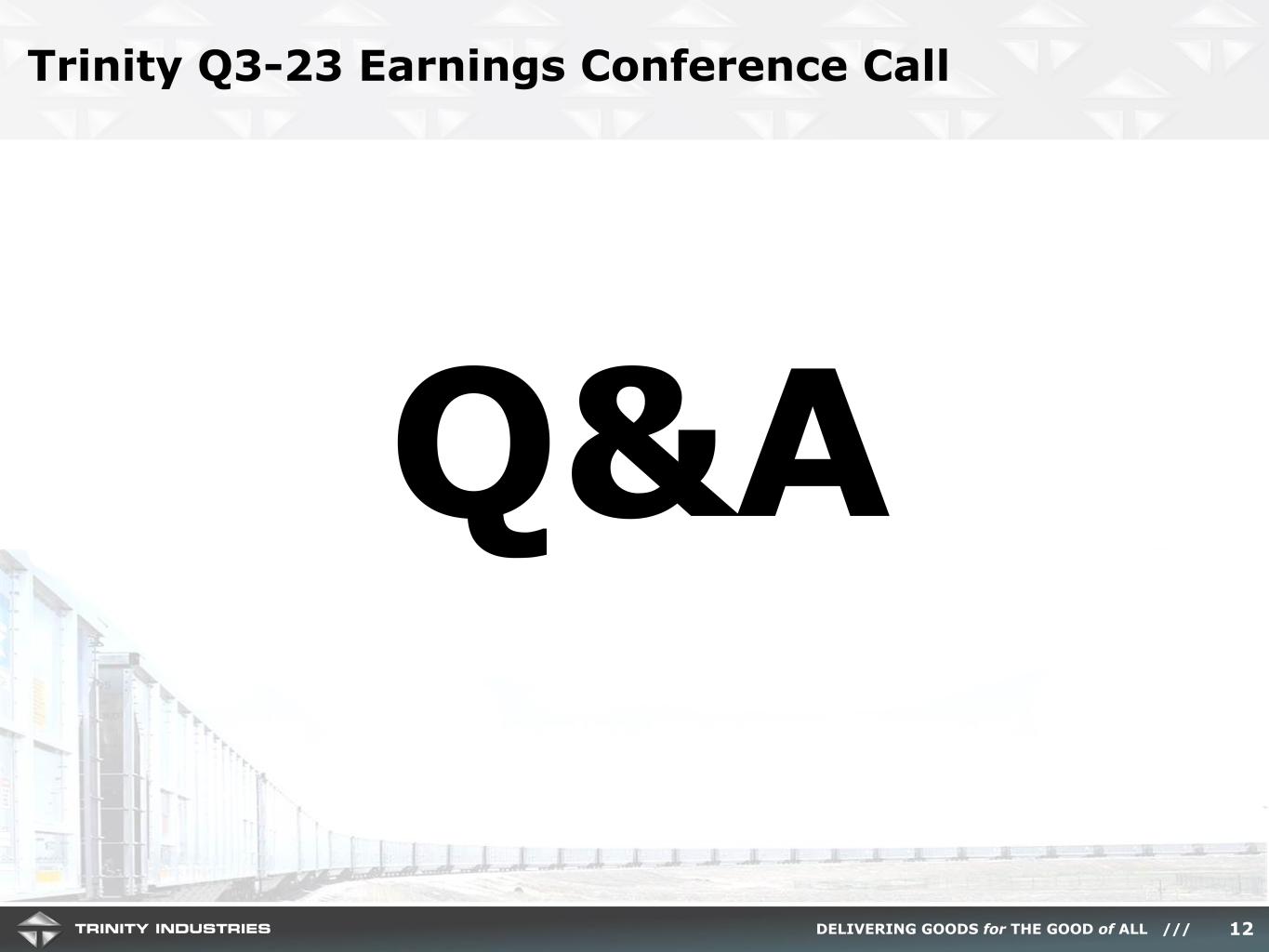 Trinity Q3-23 Earnings Conference Call

Q&A

TRINITY INDUSTRIES

DELIVERING GOODS for THE GOOD of ALL ///

12